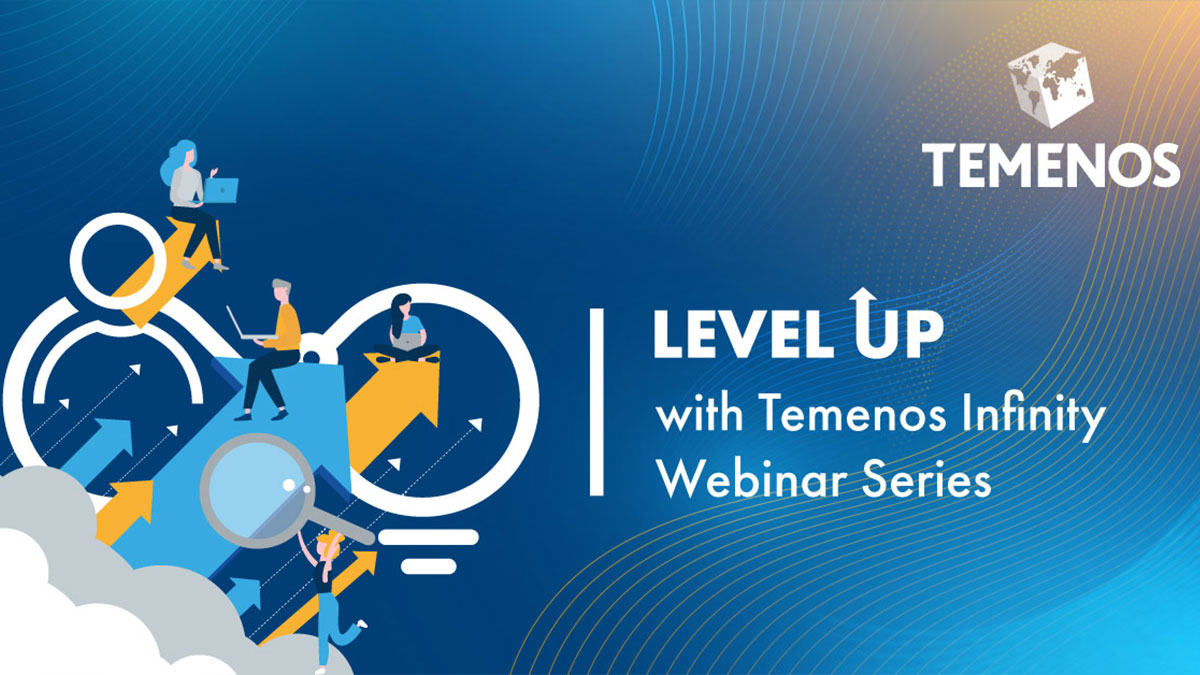 TEMENOS

LEVEL UP
with Temenos Infinity
Webinar Series